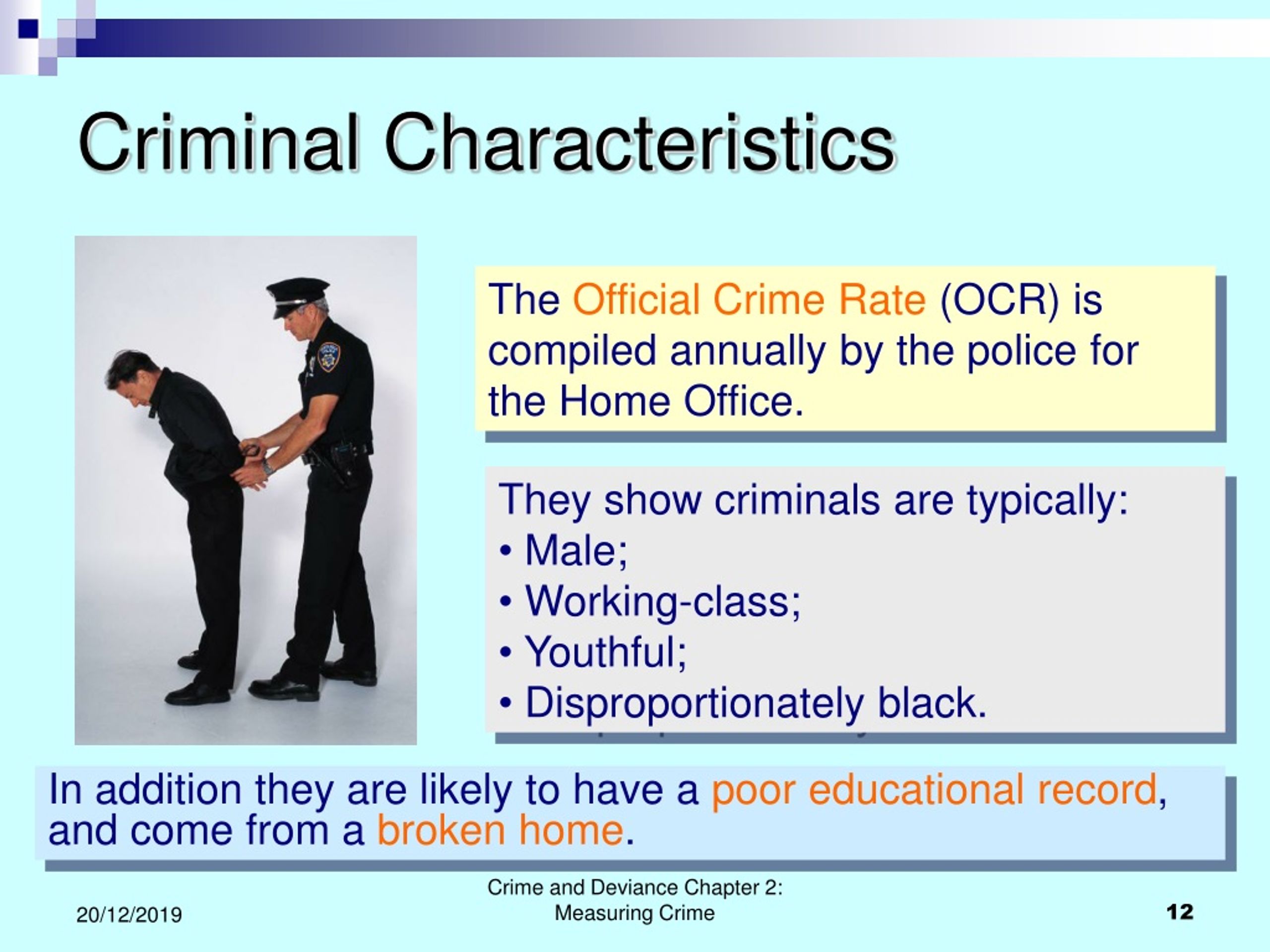 Criminal Characteristics

The Official Crime Rate (OCR) is compiled annually by the police for the Home Office.

They show criminals are typically:
• Male;
• Working-class;
• Youthful;
• Disproportionately black.

In addition they are likely to have a poor educational record, and come from a broken home.

20/12/2019

Crime and Deviance Chapter 2: Measuring Crime

12